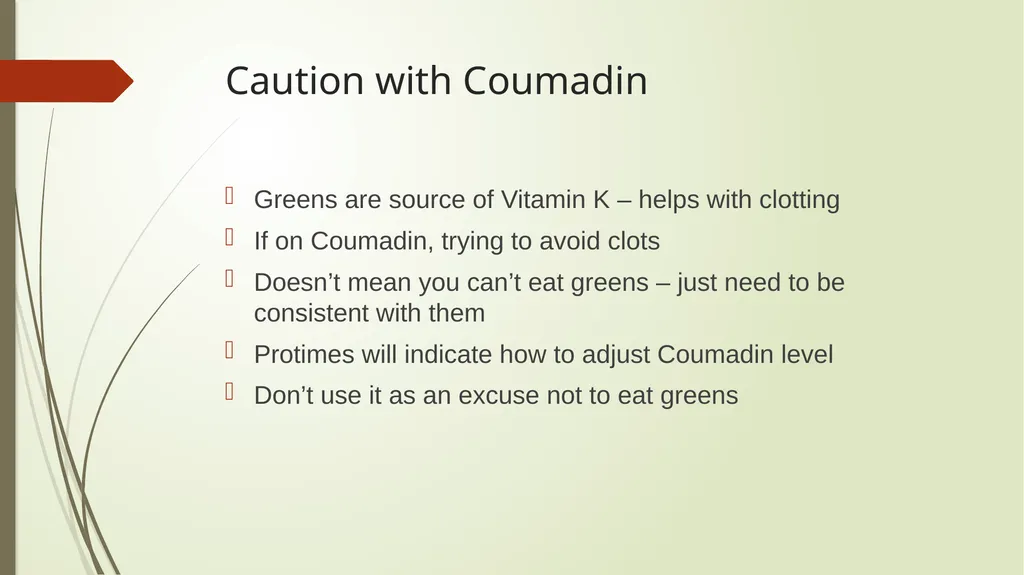 Caution with Coumadin

Greens are source of Vitamin K – helps with clotting

If on Coumadin, trying to avoid clots

Doesn’t mean you can’t eat greens – just need to be consistent with them

Protimes will indicate how to adjust Coumadin level

Don’t use it as an excuse not to eat greens